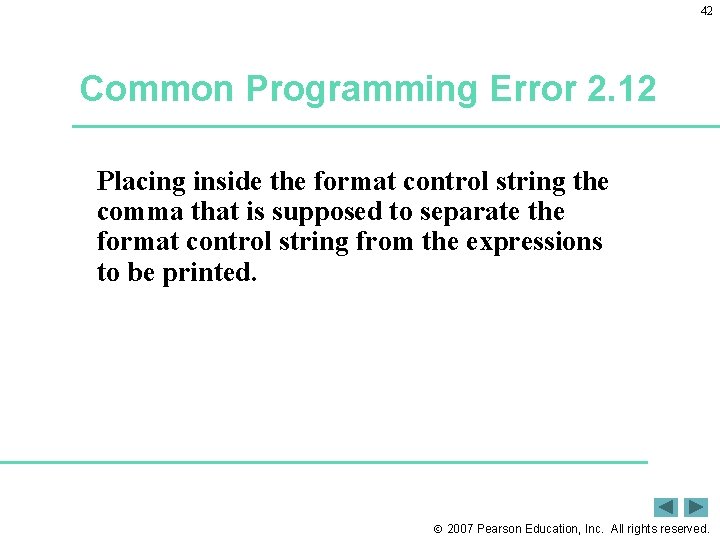 42

Common Programming Error 2.12

Placing inside the format control string the comma that is supposed to separate the format control string from the expressions to be printed.

© 2007 Pearson Education, Inc. All rights reserved.